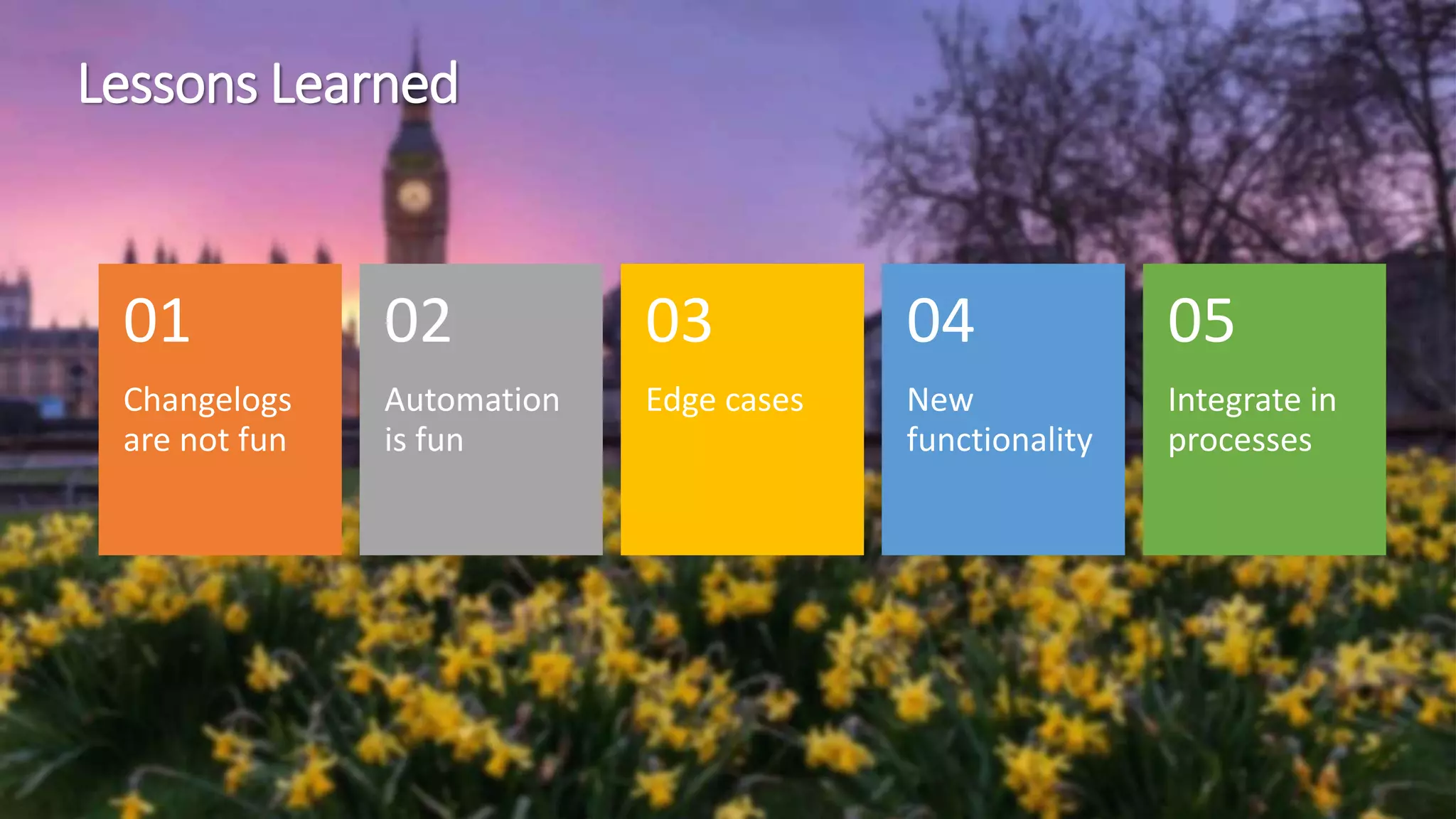 Lessons Learned

01
Changelogs are not fun

02
Automation is fun

03
Edge cases

04
New functionality

05
Integrate in processes